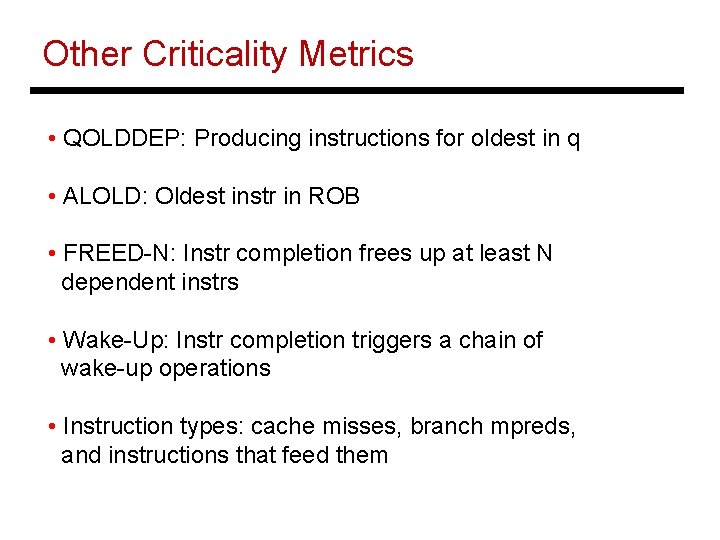 Other Criticality Metrics

• QOLDDEP: Producing instructions for oldest in q

• ALOLD: Oldest instr in ROB

• FREED-N: Instr completion frees up at least N dependent instrs

• Wake-Up: Instr completion triggers a chain of wake-up operations

• Instruction types: cache misses, branch mpreds, and instructions that feed them